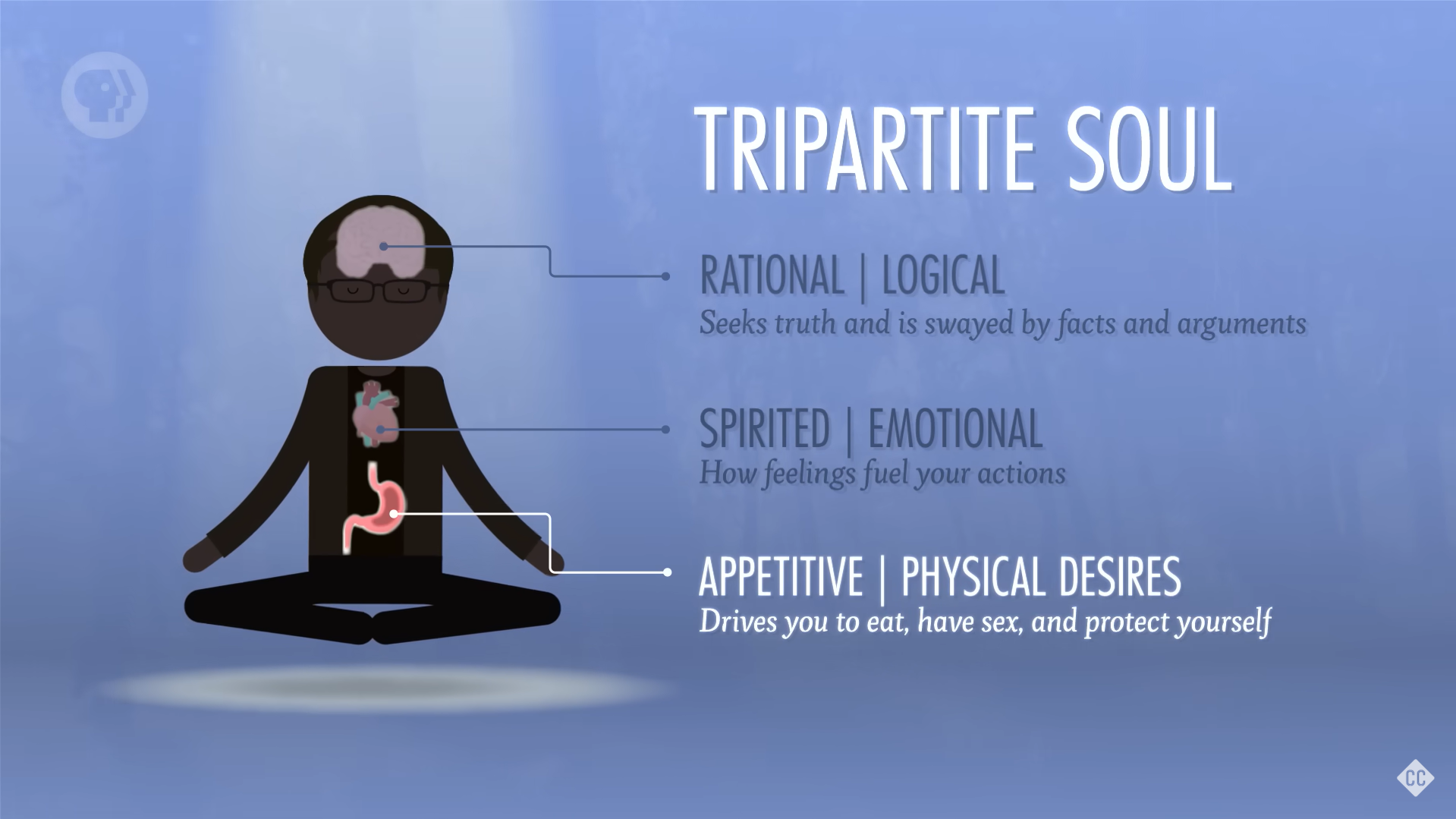 TRIPARTITE SOUL

RATIONAL | LOGICAL
Seeks truth and is swayed by facts and arguments

SPIRITED | EMOTIONAL
How feelings fuel your actions

APPETITIVE | PHYSICAL DESIRES
Drives you to eat, have sex, and protect yourself

CC